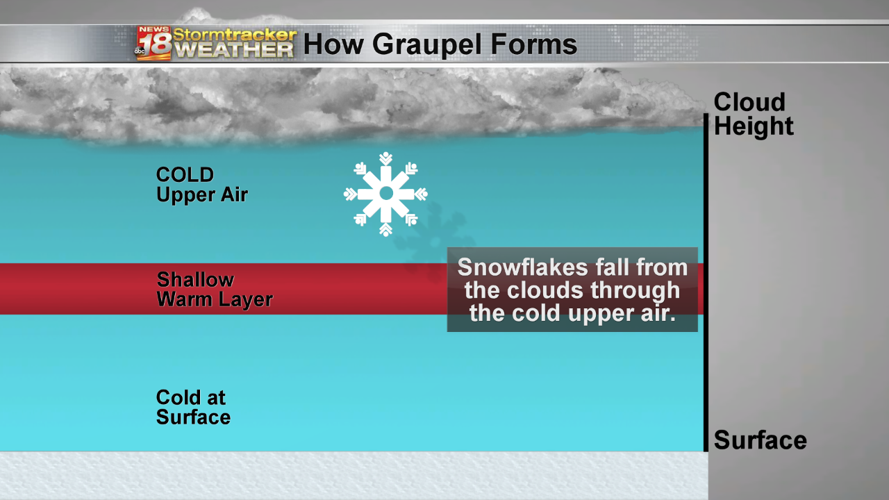 NEWS 18 abc Stormtracker WEATHER How Graupel Forms

Cloud Height

COLD Upper Air

Shallow Warm Layer

Snowflakes fall from the clouds through the cold upper air.

Cold at Surface

Surface